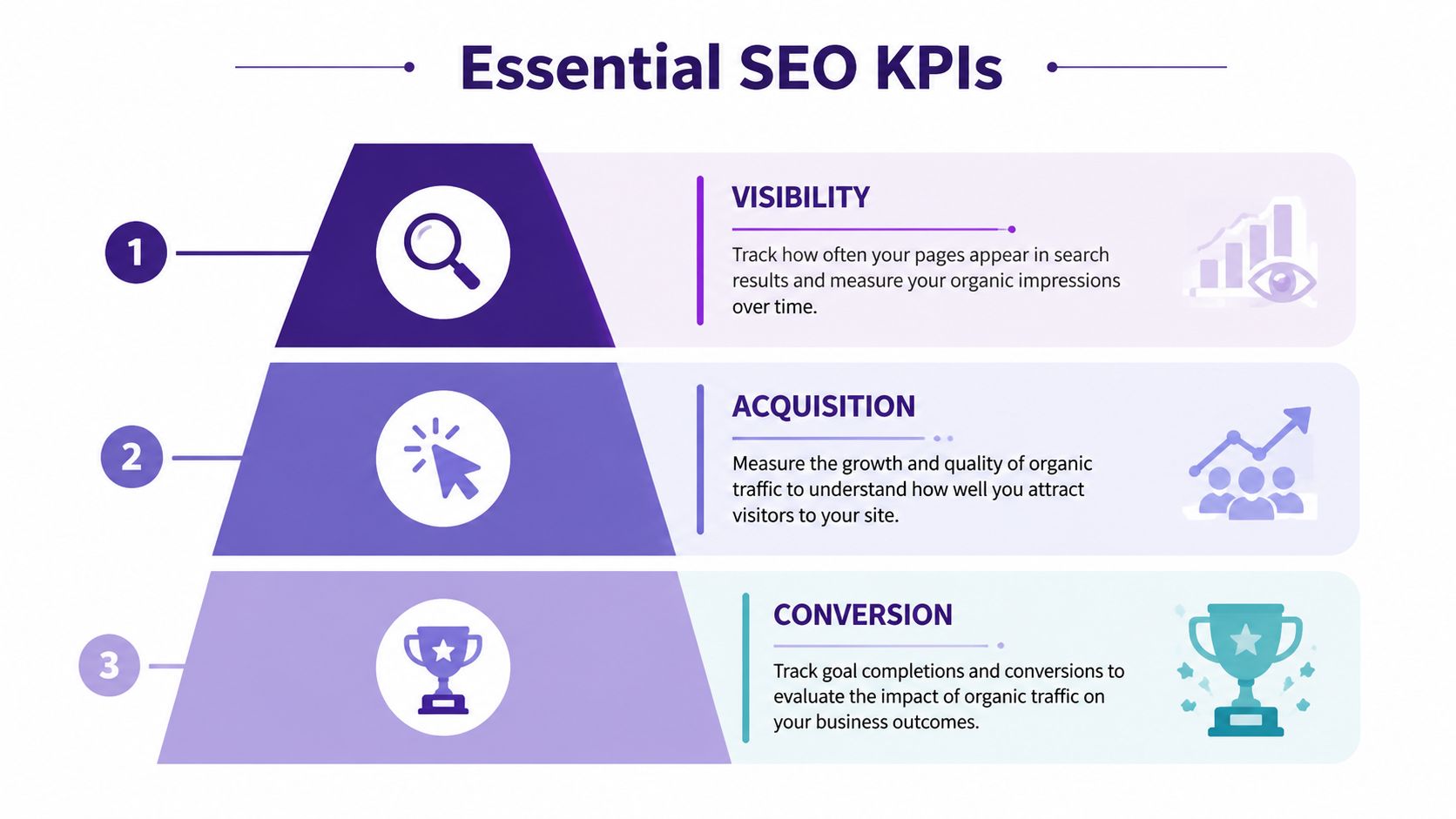 Essential SEO KPIs

1

VISIBILITY

Track how often your pages appear in search results and measure your organic impressions over time.

2

ACQUISITION

Measure the growth and quality of organic traffic to understand how well you attract visitors to your site.

3

CONVERSION

Track goal completions and conversions to evaluate the impact of organic traffic on your business outcomes.